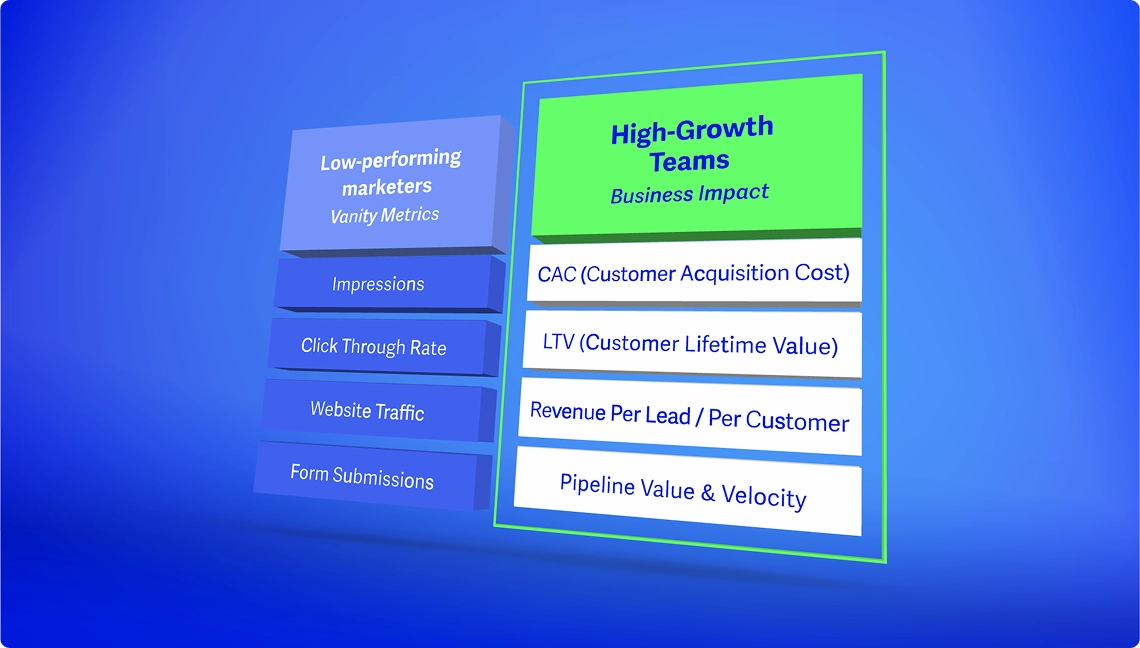 Low-performing marketers
Vanity Metrics

Impressions

Click Through Rate

Website Traffic

Form Submissions

High-Growth Teams
Business Impact

CAC (Customer Acquisition Cost)

LTV (Customer Lifetime Value)

Revenue Per Lead / Per Customer

Pipeline Value & Velocity